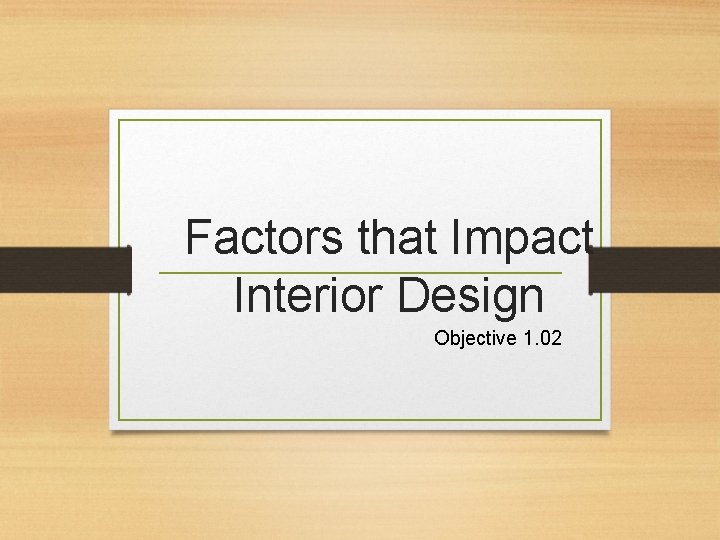 Factors that Impact Interior Design

Objective 1.02